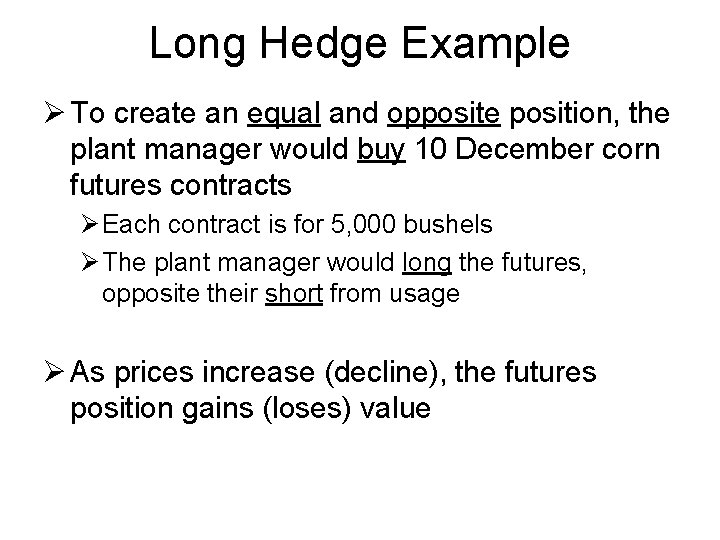 Long Hedge Example

➢ To create an equal and opposite position, the plant manager would buy 10 December corn futures contracts

➢ Each contract is for 5,000 bushels

➢ The plant manager would long the futures, opposite their short from usage

➢ As prices increase (decline), the futures position gains (loses) value